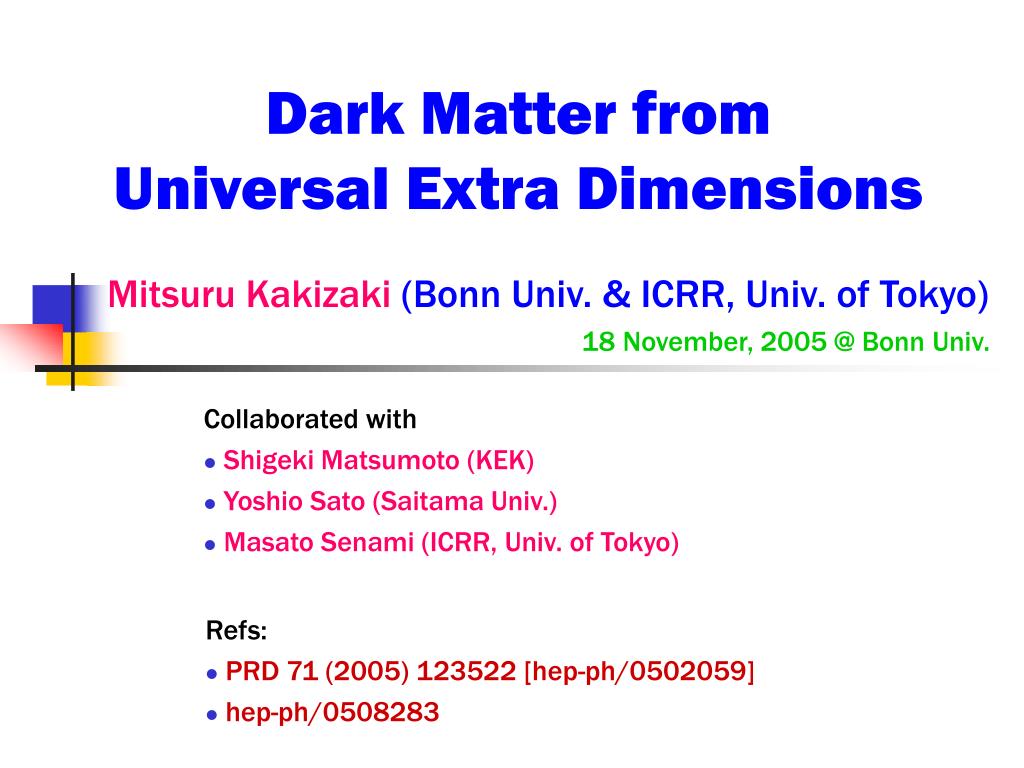 Dark Matter from
Universal Extra Dimensions

Mitsuru Kakizaki (Bonn Univ. & ICRR, Univ. of Tokyo)
18 November, 2005 @ Bonn Univ.

Collaborated with
• Shigeki Matsumoto (KEK)
• Yoshio Sato (Saitama Univ.)
• Masato Senami (ICRR, Univ. of Tokyo)

Refs:
• PRD 71 (2005) 123522 [hep-ph/0502059]
• hep-ph/0508283